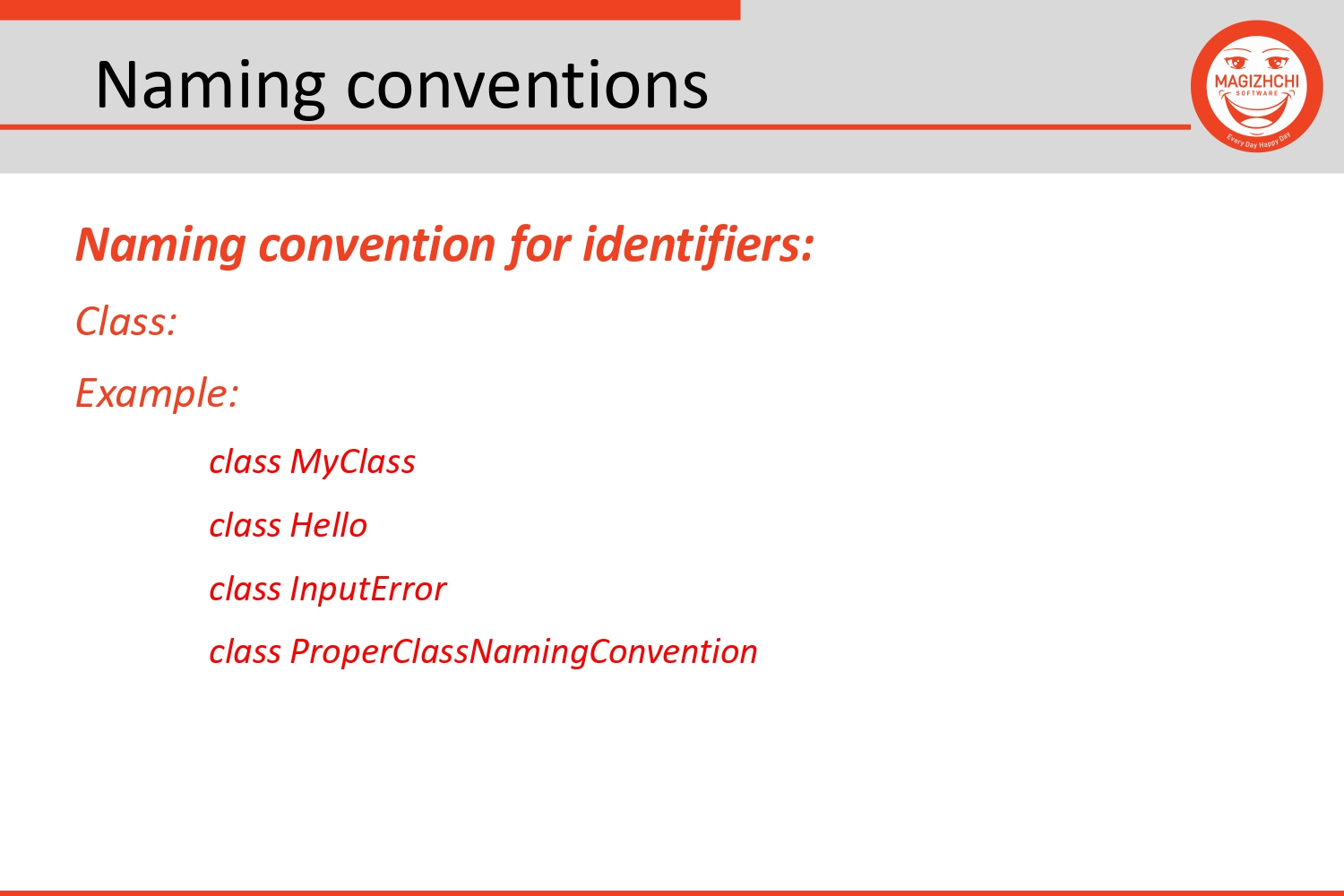 Naming conventions

MAGIZHCHI SOFTWARE

Every Day Happy Day

Naming convention for identifiers:

Class:

Example:

class MyClass

class Hello

class InputError

class ProperClassNamingConvention